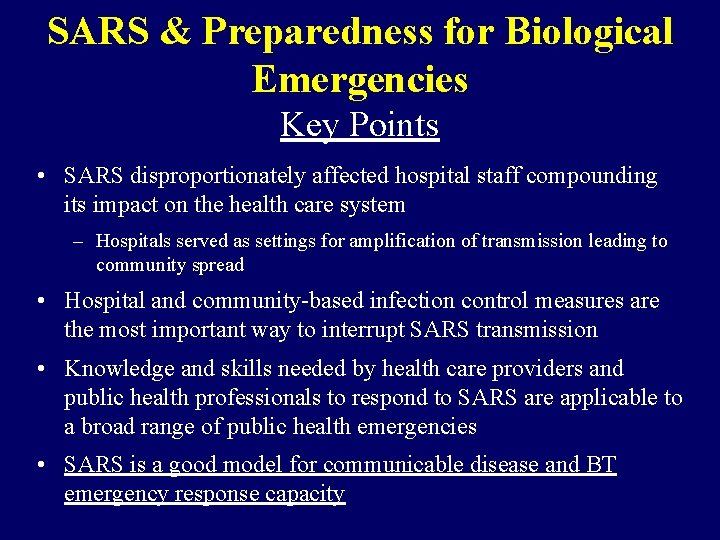 SARS & Preparedness for Biological Emergencies

Key Points

• SARS disproportionately affected hospital staff compounding its impact on the health care system

– Hospitals served as settings for amplification of transmission leading to community spread

• Hospital and community-based infection control measures are the most important way to interrupt SARS transmission

• Knowledge and skills needed by health care providers and public health professionals to respond to SARS are applicable to a broad range of public health emergencies

• SARS is a good model for communicable disease and BT emergency response capacity